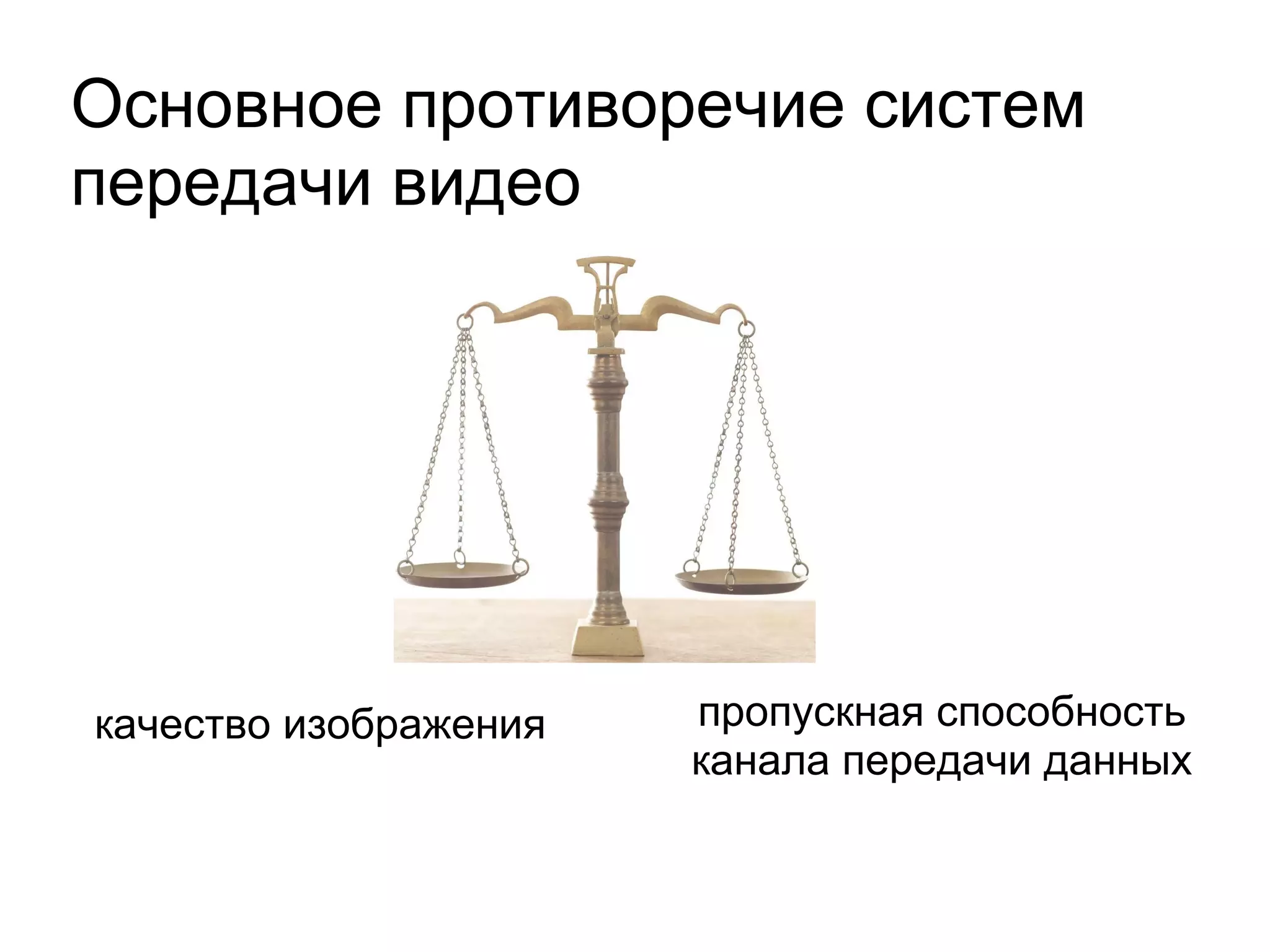 Основное противоречие систем передачи видео

качество изображения

пропускная способность канала передачи данных